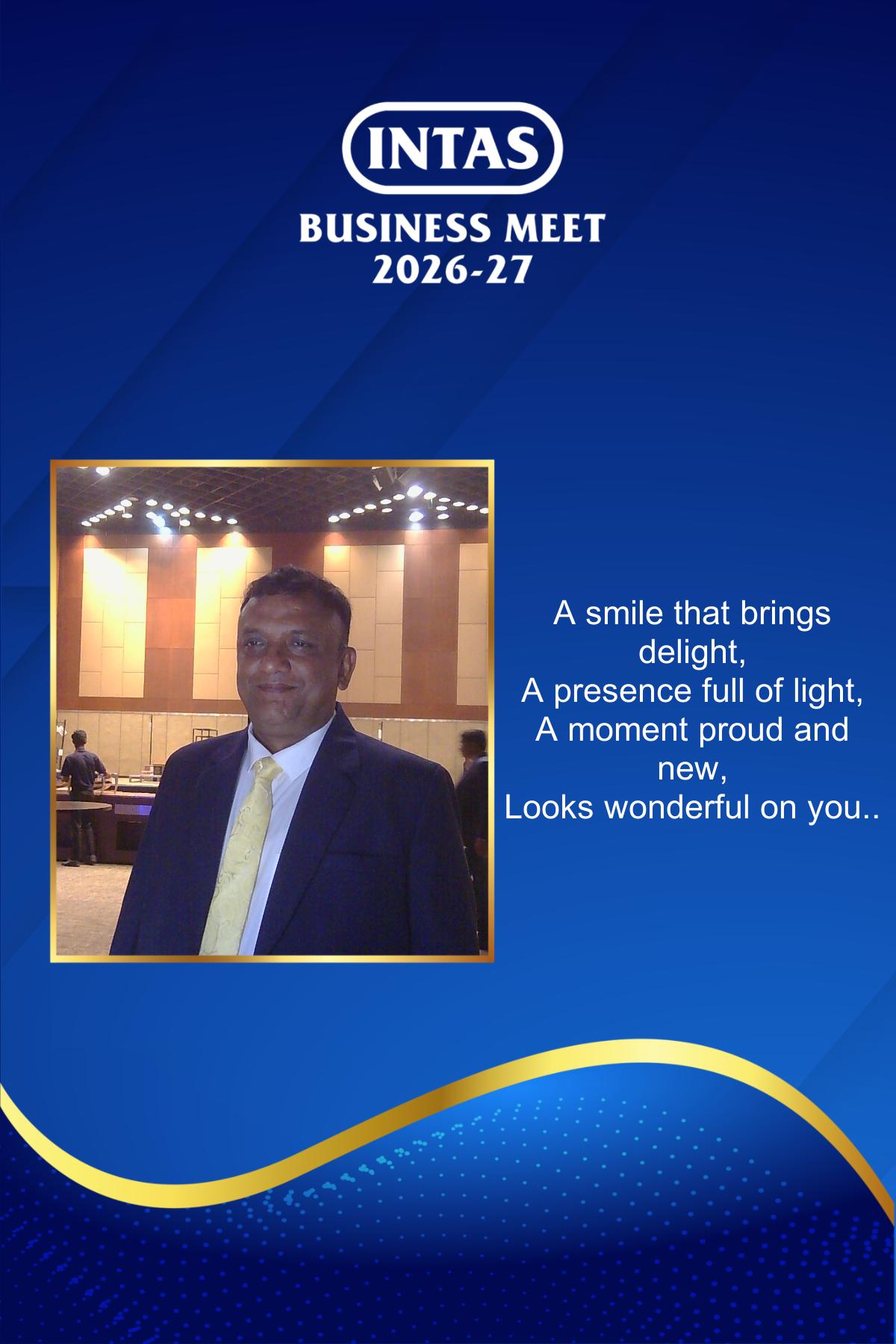 INTAS

BUSINESS MEET
2026-27

A smile that brings delight,
A presence full of light,
A moment proud and new,
Looks wonderful on you..